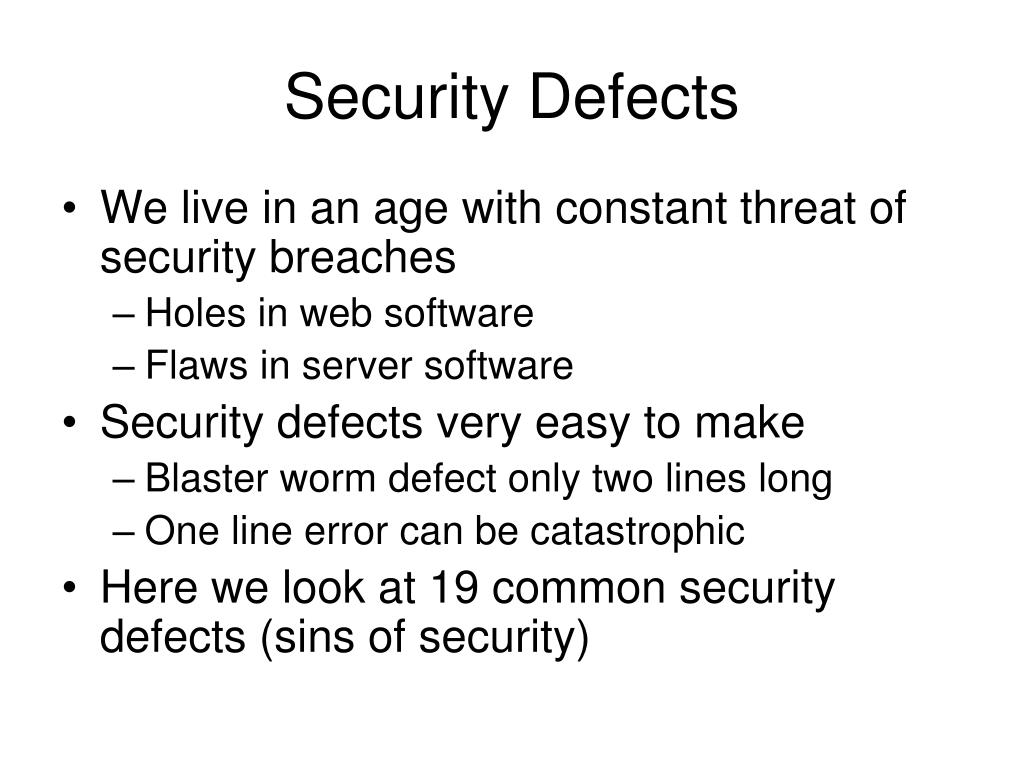 Security Defects

• We live in an age with constant threat of security breaches
– Holes in web software
– Flaws in server software
• Security defects very easy to make
– Blaster worm defect only two lines long
– One line error can be catastrophic
• Here we look at 19 common security defects (sins of security)